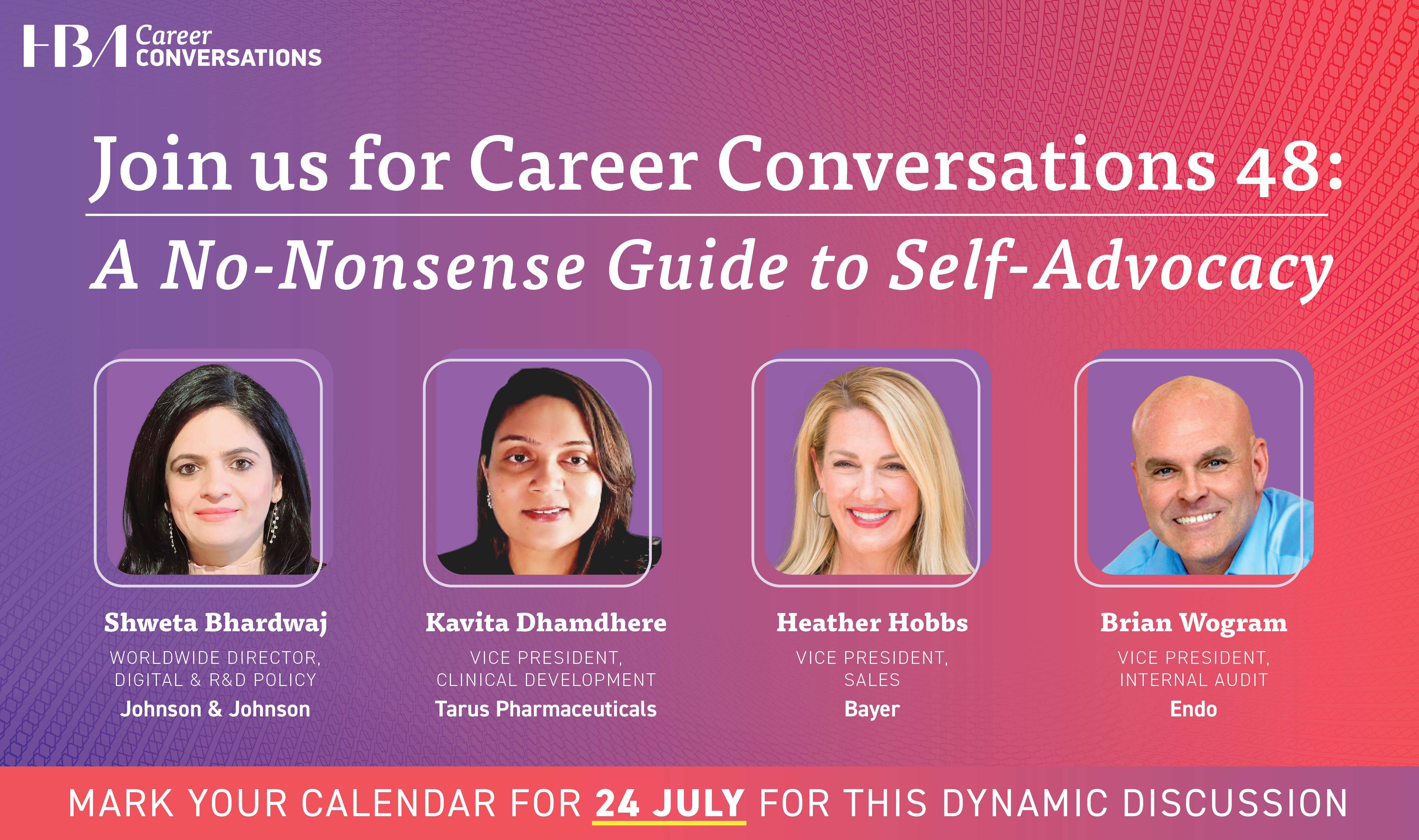 HBA Career CONVERSATIONS

Join us for Career Conversations 48:

A No-Nonsense Guide to Self-Advocacy

Shweta Bhardwaj
WORLDWIDE DIRECTOR, DIGITAL & R&D POLICY
Johnson & Johnson

Kavita Dhamdhere
VICE PRESIDENT, CLINICAL DEVELOPMENT
Tarus Pharmaceuticals

Heather Hobbs
VICE PRESIDENT, SALES
Bayer

Brian Wogram
VICE PRESIDENT, INTERNAL AUDIT
Endo

MARK YOUR CALENDAR FOR 24 JULY FOR THIS DYNAMIC DISCUSSION